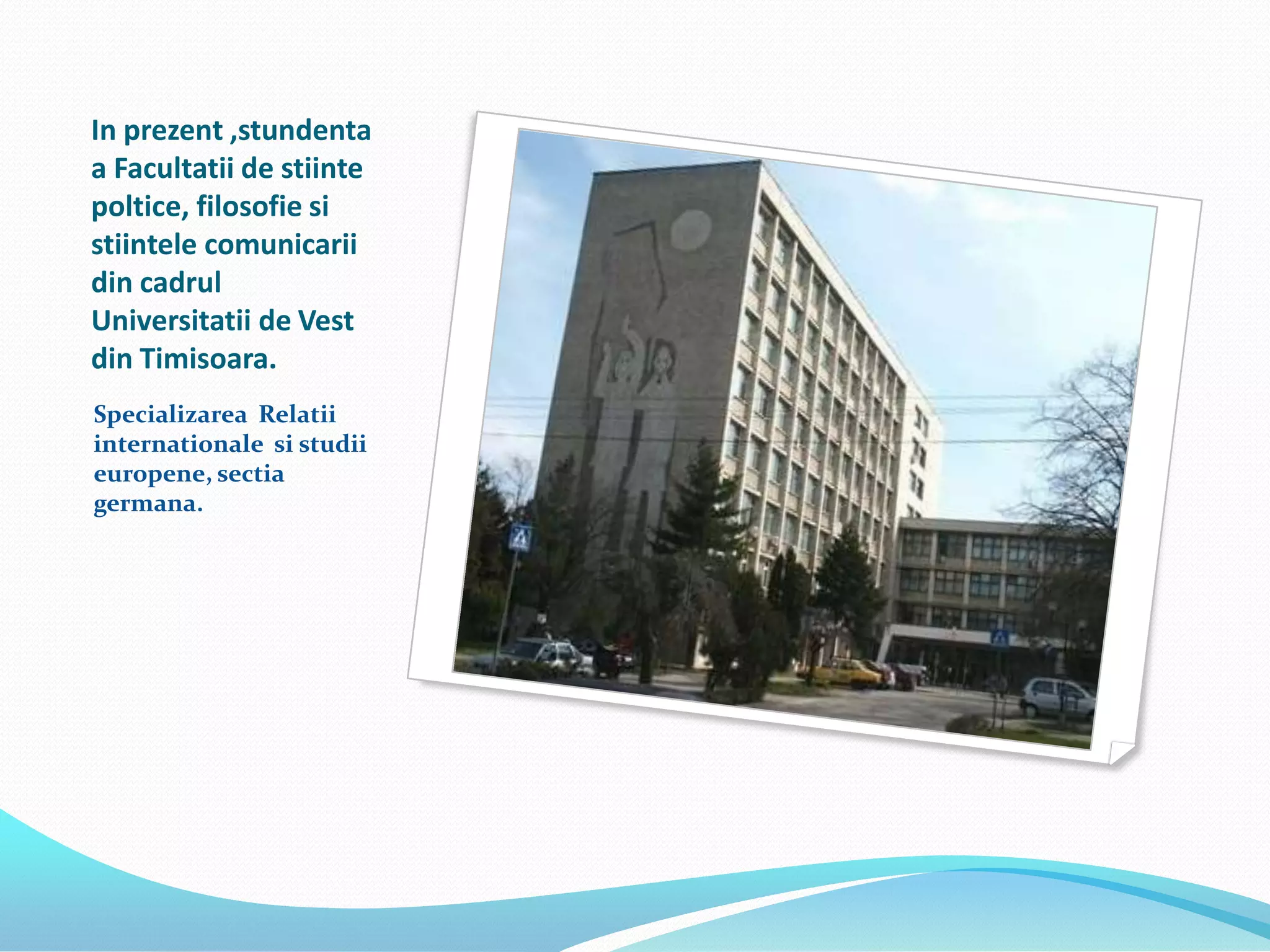 In prezent ,stundenta a Facultatii de stiinte poltice, filosofie si stiintele comunicarii din cadrul Universitatii de Vest din Timisoara.

Specializarea Relatii internationale si studii europene, sectia germana.